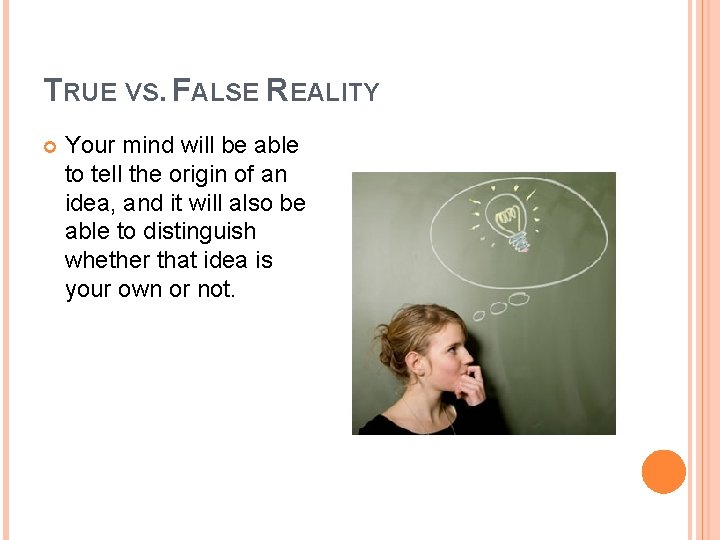 TRUE VS. FALSE REALITY

Your mind will be able to tell the origin of an idea, and it will also be able to distinguish whether that idea is your own or not.